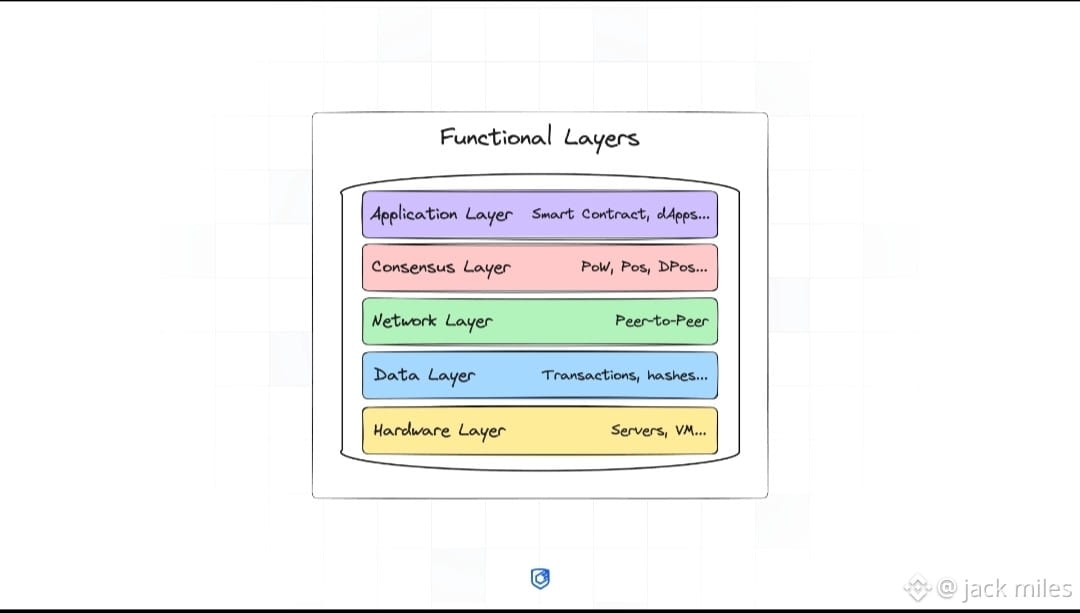 Functional Layers

Application Layer Smart Contract, dApps...

Consensus Layer PoW, Pos, DPos...

Network Layer Peer-to-Peer

Data Layer Transactions, hashes...

Hardware Layer Servers, VM...

@ jack miles